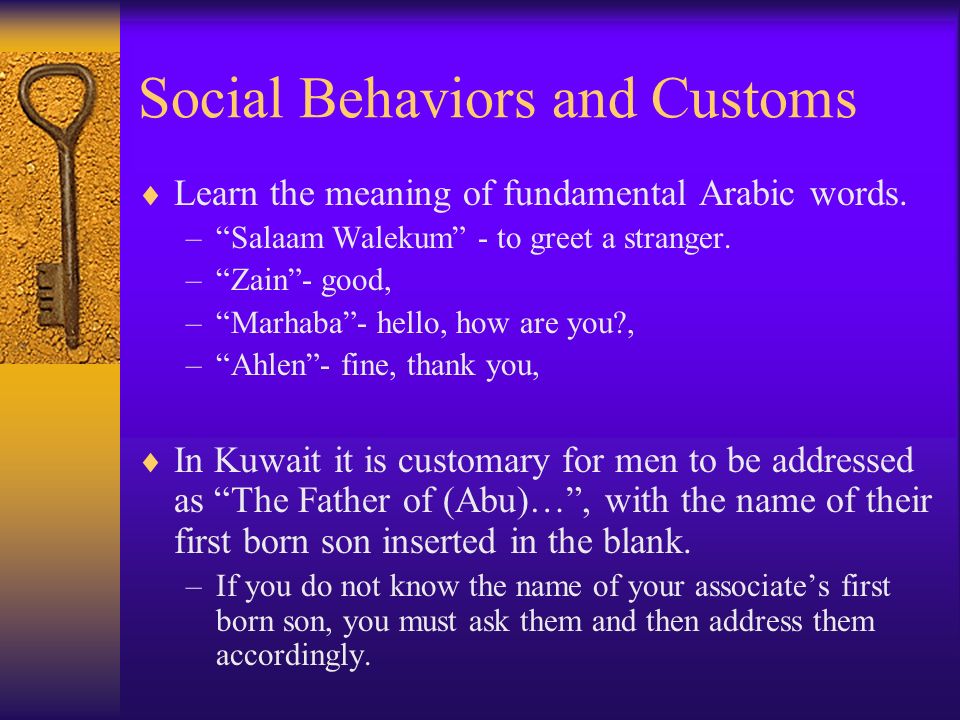 Social Behaviors and Customs

♦ Learn the meaning of fundamental Arabic words.
– “Salaam Walekum” - to greet a stranger.
– “Zain”- good,
– “Marhaba”- hello, how are you?,
– “Ahlen”- fine, thank you,

♦ In Kuwait it is customary for men to be addressed as “The Father of (Abu)…”, with the name of their first born son inserted in the blank.
– If you do not know the name of your associate’s first born son, you must ask them and then address them accordingly.